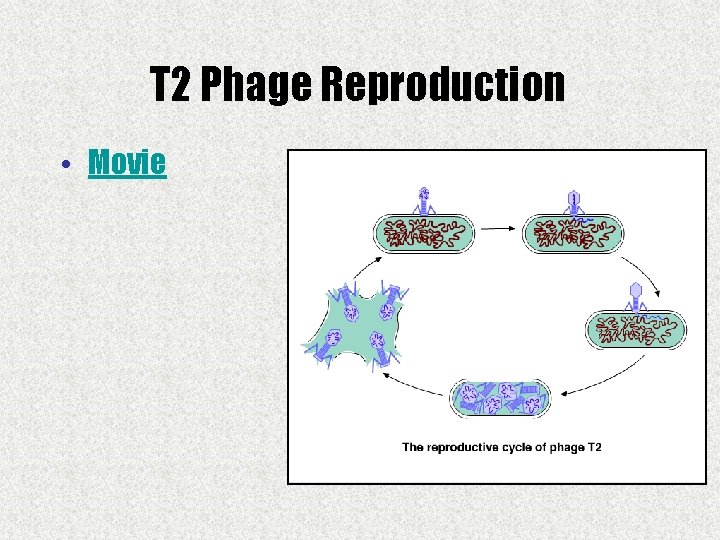 T2 Phage Reproduction

• Movie

The reproductive cycle of phage T2